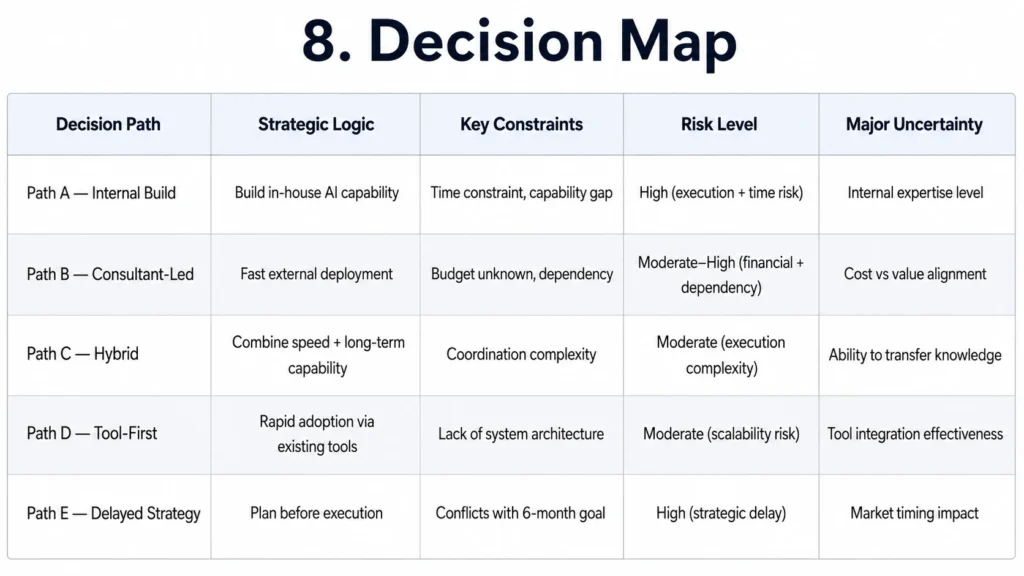 8. Decision Map

| Decision Path | Strategic Logic | Key Constraints | Risk Level | Major Uncertainty |
|---|---|---|---|---|
| Path A — Internal Build | Build in-house AI capability | Time constraint, capability gap | High (execution + time risk) | Internal expertise level |
| Path B — Consultant-Led | Fast external deployment | Budget unknown, dependency | Moderate–High (financial + dependency) | Cost vs value alignment |
| Path C — Hybrid | Combine speed + long-term capability | Coordination complexity | Moderate (execution complexity) | Ability to transfer knowledge |
| Path D — Tool-First | Rapid adoption via existing tools | Lack of system architecture | Moderate (scalability risk) | Tool integration effectiveness |
| Path E — Delayed Strategy | Plan before execution | Conflicts with 6-month goal | High (strategic delay) | Market timing impact |